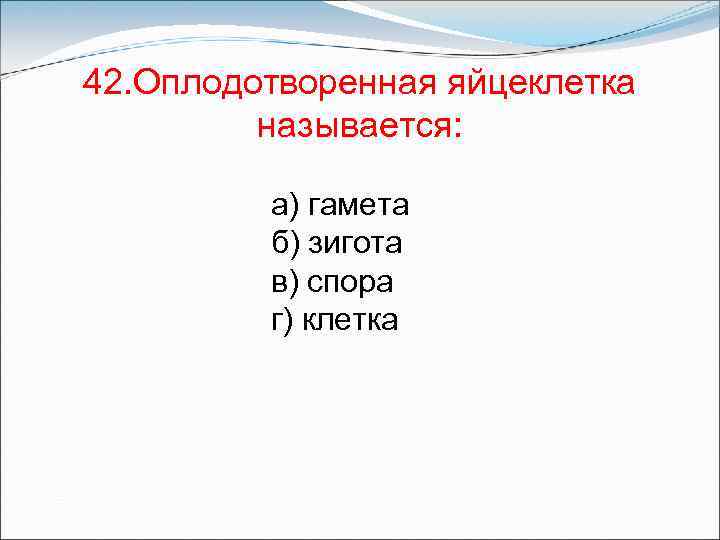 42.Оплодотворенная яйцеклетка называется:

а) гамета
б) зигота
в) спора
г) клетка